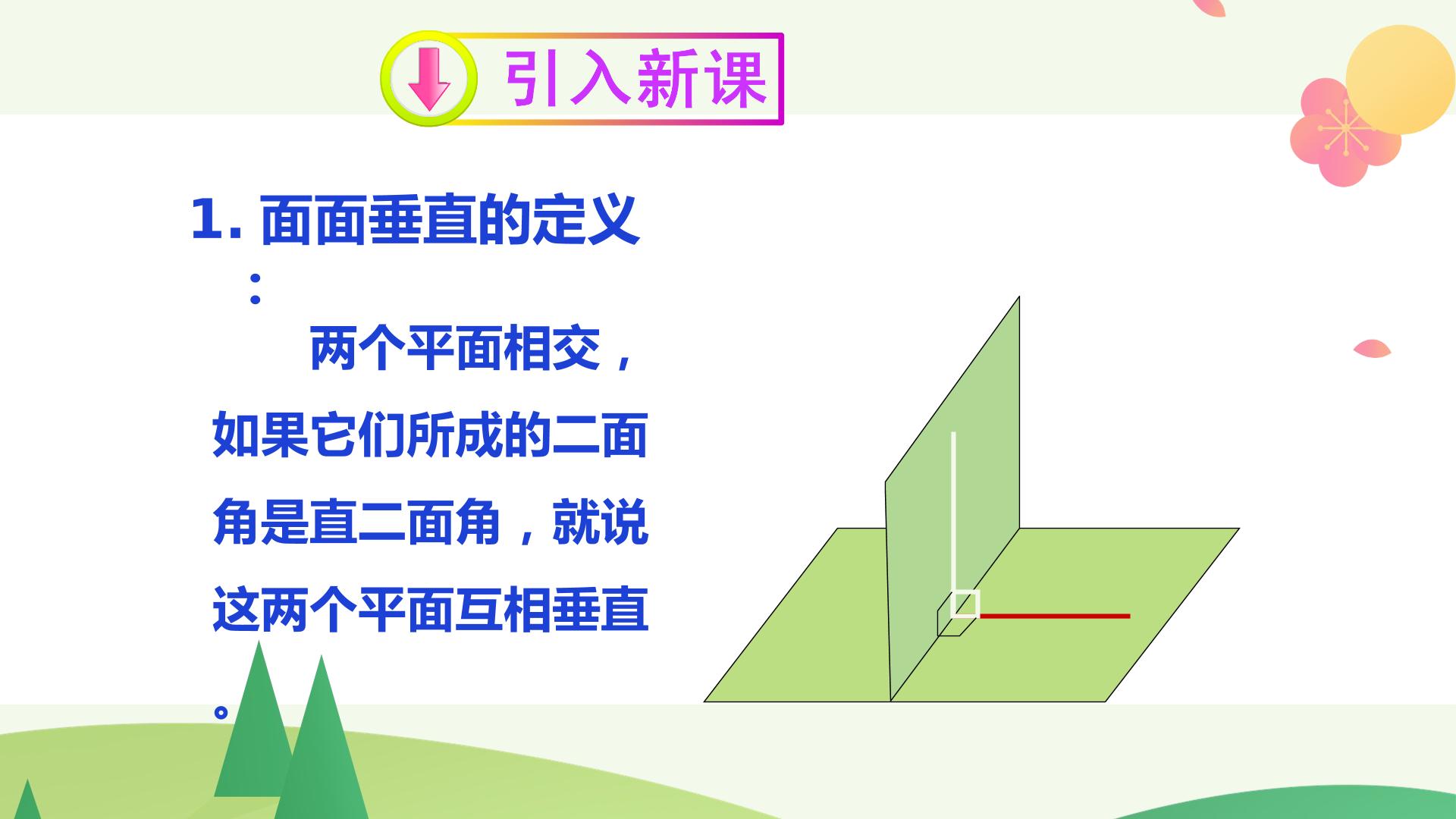 引入新课

1. 面面垂直的定义：

两个平面相交，如果它们所成的二面角是直二面角，就说这两个平面互相垂直。